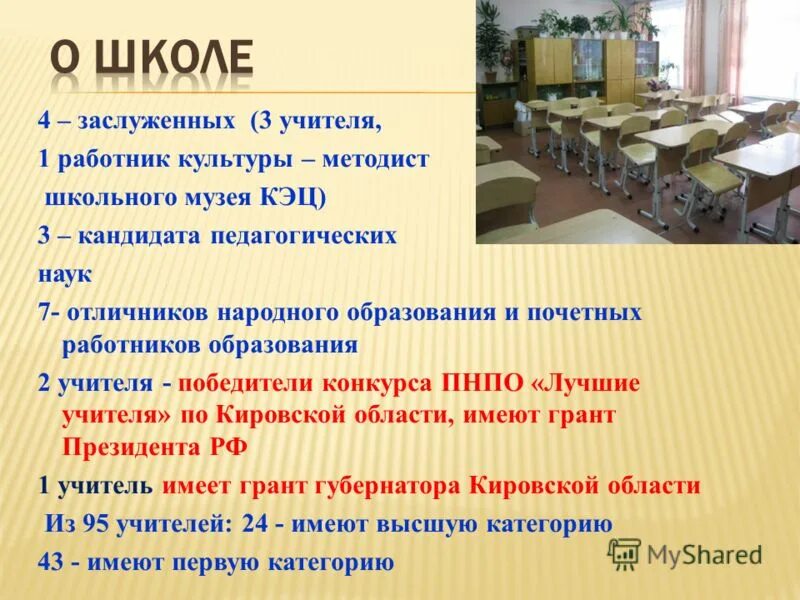 О ШКОЛЕ

4 – заслуженных (3 учителя, 1 работник культуры – методист школьного музея КЭЦ)

3 – кандидата педагогических наук

7- отличников народного образования и почетных работников образования

2 учителя - победители конкурса ПНПО «Лучшие учителя» по Кировской области, имеют грант Президента РФ

1 учитель имеет грант губернатора Кировской области

Из 95 учителей: 24 - имеют высшую категорию

43 - имеют первую категорию

MyShared